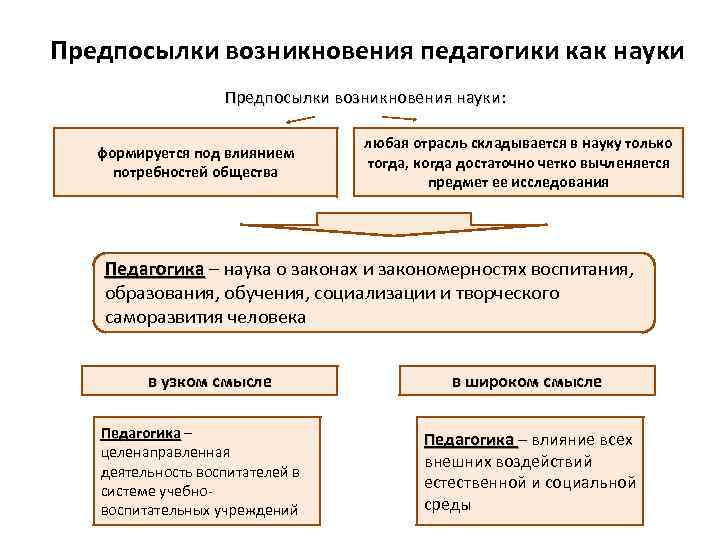 Предпосылки возникновения педагогики как науки

Предпосылки возникновения науки:

формируется под влиянием потребностей общества

любая отрасль складывается в науку только тогда, когда достаточно четко вычленяется предмет ее исследования

Педагогика – наука о законах и закономерностях воспитания, образования, обучения, социализации и творческого саморазвития человека

в узком смысле

в широком смысле

Педагогика – целенаправленная деятельность воспитателей в системе учебно-воспитательных учреждений

Педагогика – влияние всех внешних воздействий естественной и социальной среды